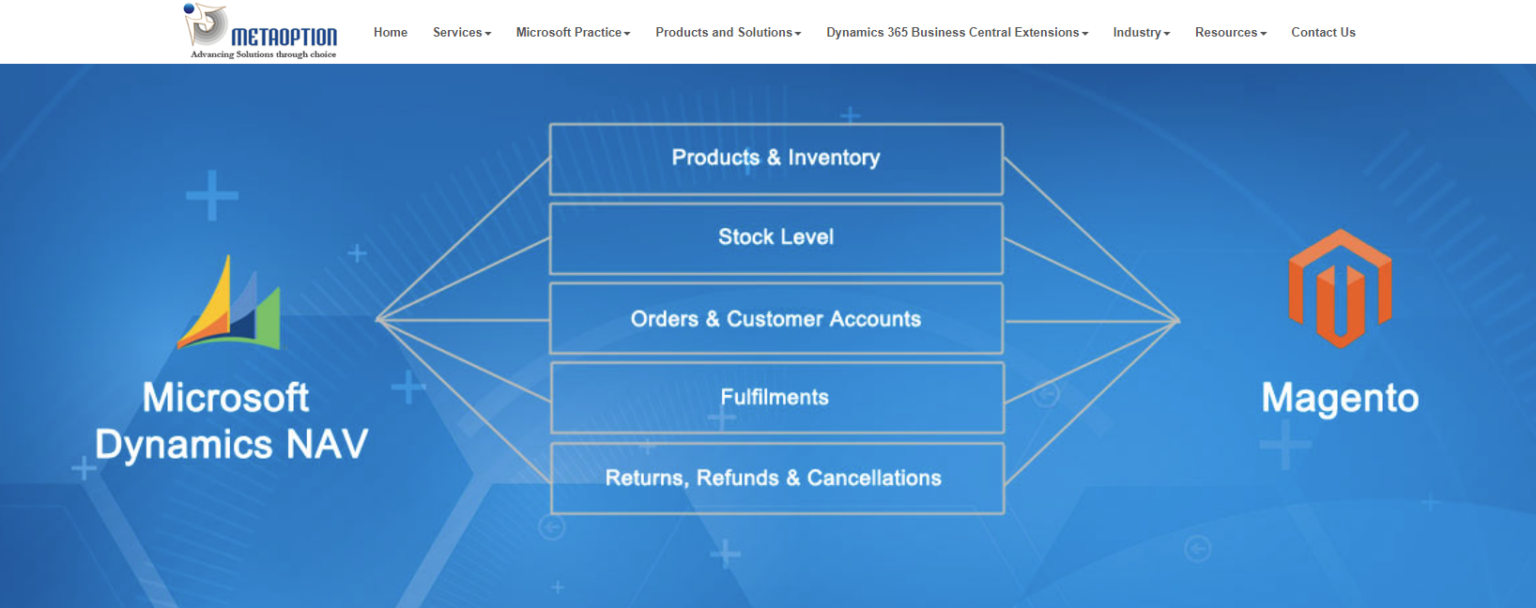 METAOPTION
Advancing Solutions through choice

Home Services Microsoft Practice Products and Solutions Dynamics 365 Business Central Extensions Industry Resources Contact Us

Microsoft Dynamics NAV

Products & Inventory

Stock Level

Orders & Customer Accounts

Fulfilments

Returns, Refunds & Cancellations

Magento